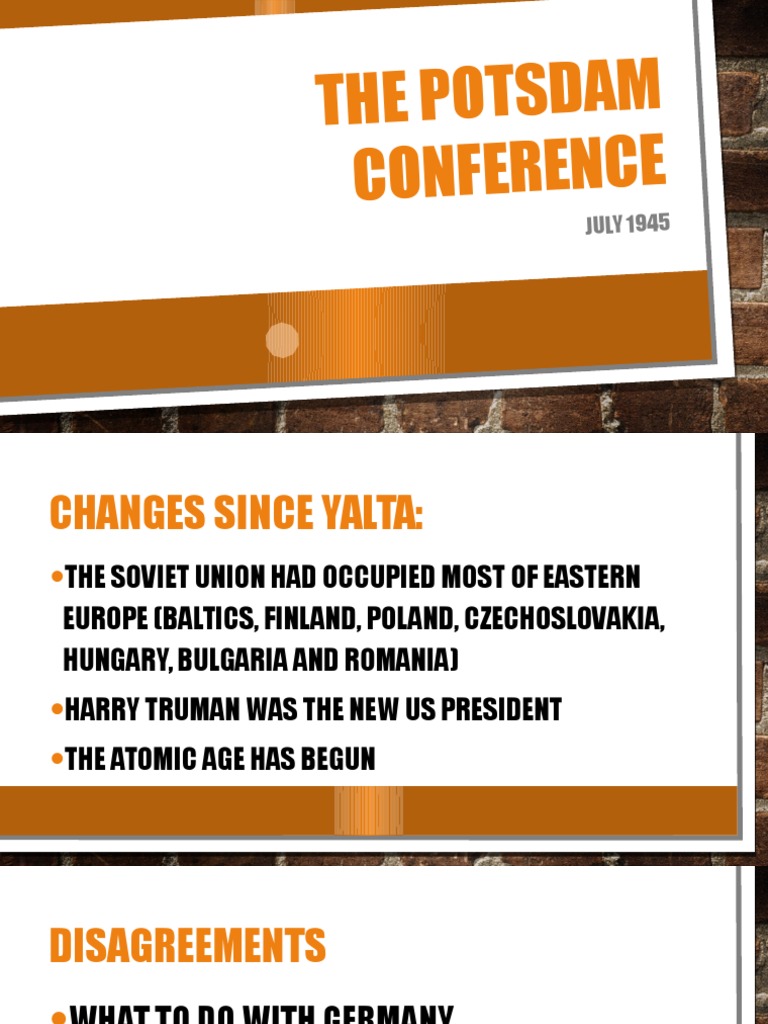 THE POTSDAM CONFERENCE

JULY 1945

CHANGES SINCE YALTA:

•THE SOVIET UNION HAD OCCUPIED MOST OF EASTERN EUROPE (BALTICS, FINLAND, POLAND, CZECHOSLOVAKIA, HUNGARY, BULGARIA AND ROMANIA)

•HARRY TRUMAN WAS THE NEW US PRESIDENT

•THE ATOMIC AGE HAS BEGUN

DISAGREEMENTS

•WHAT TO DO WITH GERMANY